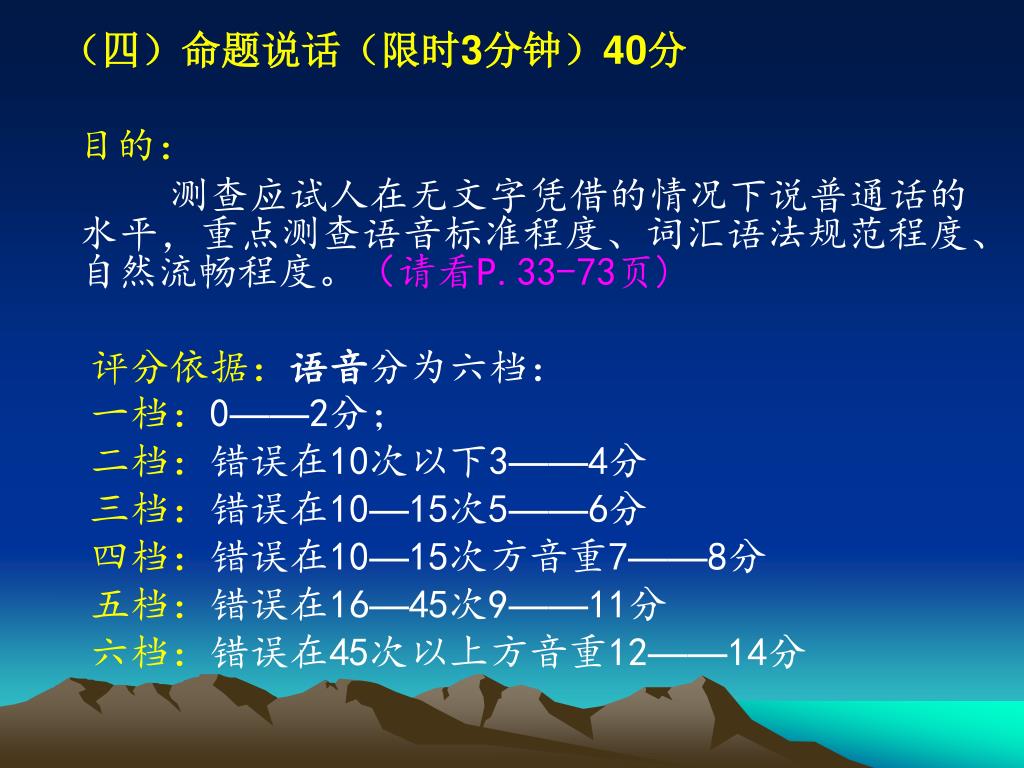 （四）命题说话（限时3分钟）40分

目的：

测查应试人在无文字凭借的情况下说普通话的水平，重点测查语音标准程度、词汇语法规范程度、自然流畅程度。（请看P.33-73页）

评分依据：语音分为六档：
一档：0——2分；
二档：错误在10次以下3——4分
三档：错误在10—15次5——6分
四档：错误在10—15次方音重7——8分
五档：错误在16—45次9——11分
六档：错误在45次以上方音重12——14分